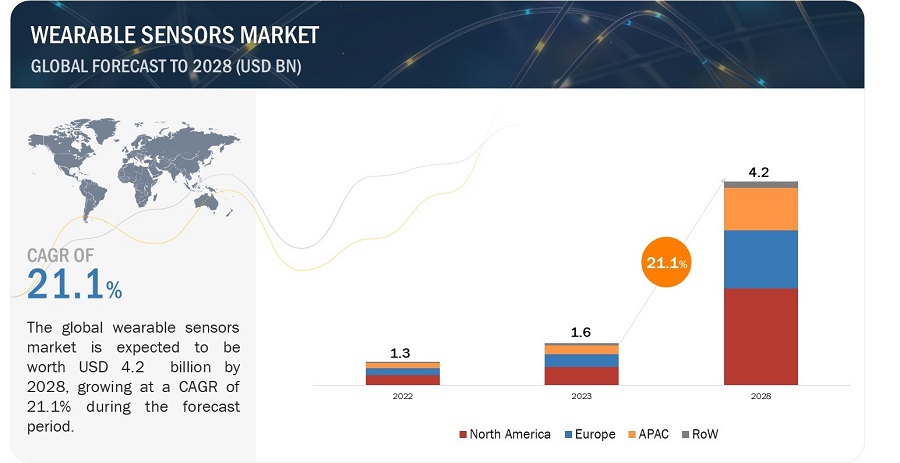 WEARABLE SENSORS MARKET
GLOBAL FORECAST TO 2028 (USD BN)

CAGR OF
21.1%

The global wearable sensors market is expected to be worth USD 4.2 billion by 2028, growing at a CAGR of 21.1% during the forecast period.

1.3
1.6
21.1%
4.2

2022
2023
2028

North America Europe APAC RoW